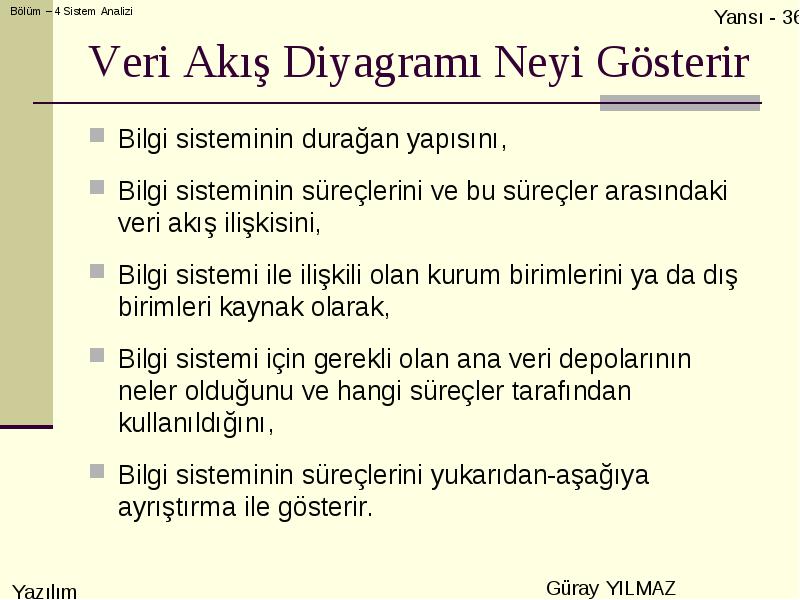 Bölüm – 4 Sistem Analizi

Yansı - 36

Veri Akış Diyagramı Neyi Gösterir

Bilgi sisteminin durağan yapısını,

Bilgi sisteminin süreçlerini ve bu süreçler arasındaki veri akış ilişkisini,

Bilgi sistemi ile ilişkili olan kurum birimlerini ya da dış birimleri kaynak olarak,

Bilgi sistemi için gerekli olan ana veri depolarının neler olduğunu ve hangi süreçler tarafından kullanıldığını,

Bilgi sisteminin süreçlerini yukarıdan-aşağıya ayrıştırma ile gösterir.

Yazılım

Güray YILMAZ